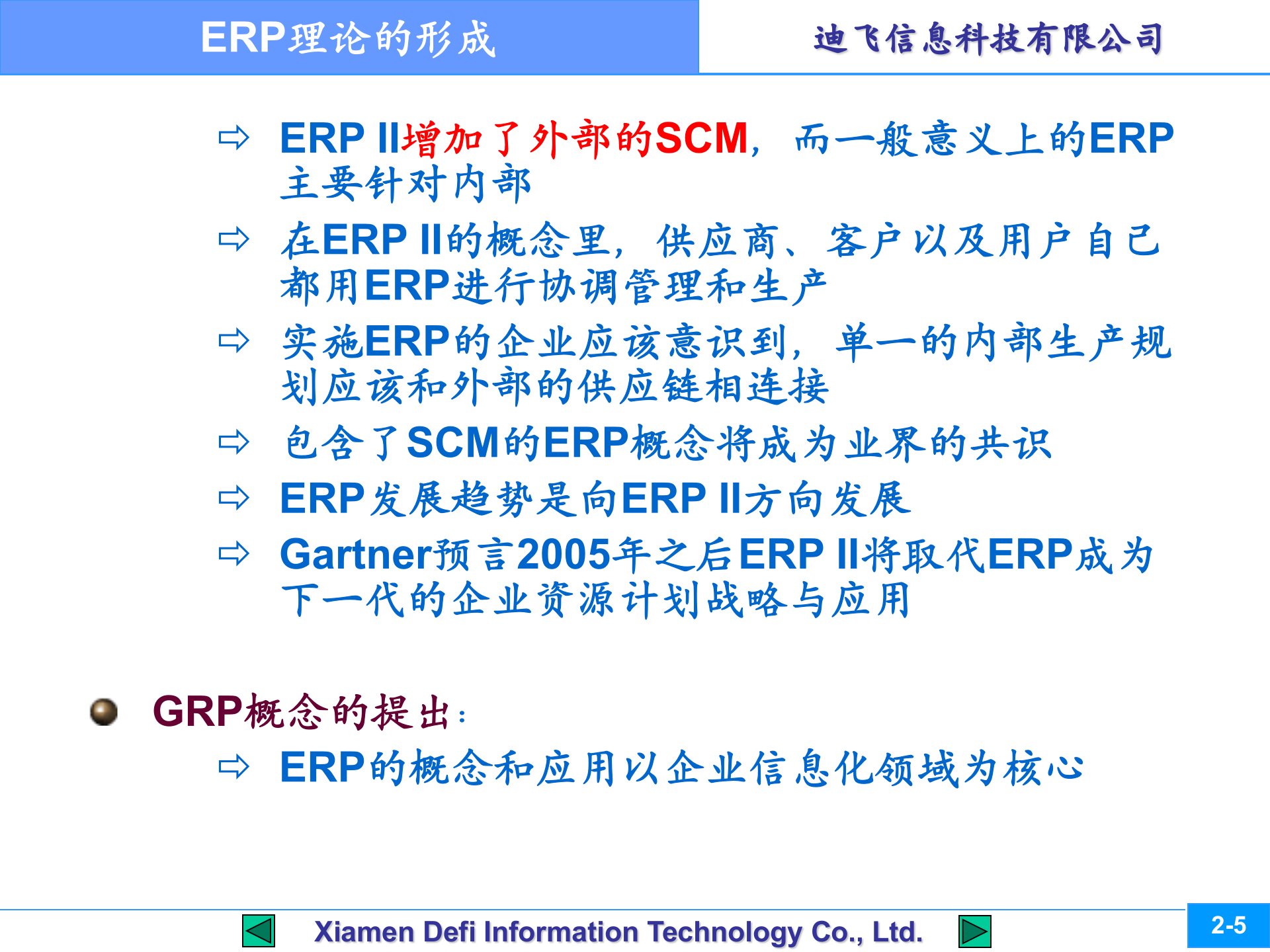 ERP理论的形成

迪飞信息科技有限公司

⇨ ERP II增加了外部的SCM，而一般意义上的ERP主要针对内部

⇨ 在ERP II的概念里，供应商、客户以及用户自己都用ERP进行协调管理和生产

⇨ 实施ERP的企业应该意识到，单一的内部生产规划应该和外部的供应链相连接

⇨ 包含了SCM的ERP概念将成为业界的共识

⇨ ERP发展趋势是向ERP II方向发展

⇨ Gartner预言2005年之后ERP II将取代ERP成为下一代的企业资源计划战略与应用

GRP概念的提出：

⇨ ERP的概念和应用以企业信息化领域为核心

Xiamen Defi Information Technology Co., Ltd.

2-5